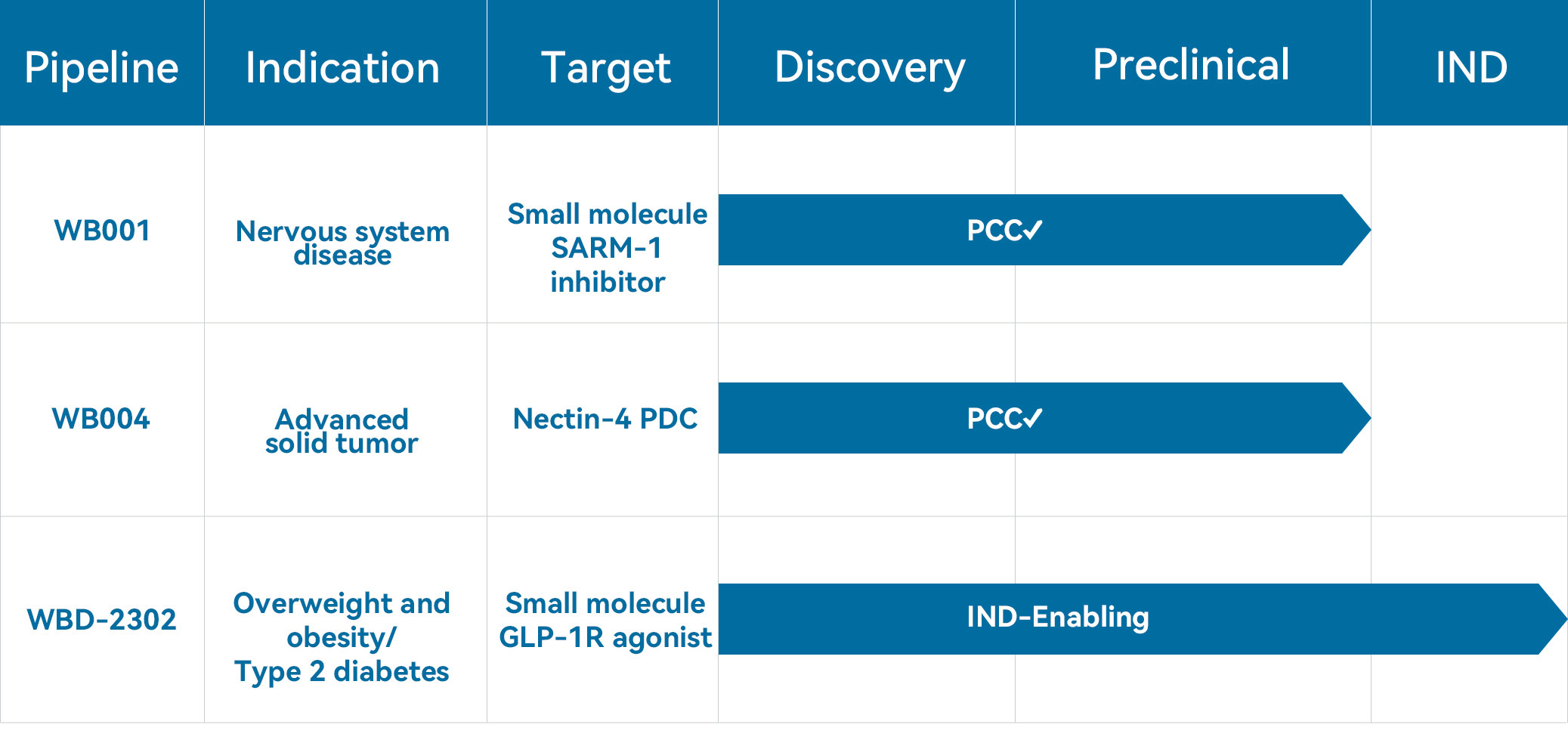 | Pipeline | Indication | Target | Discovery | Preclinical | IND |
|---|---|---|---|---|---|
| WB001 | Nervous system disease | Small molecule SARM-1 inhibitor | PCC✓ | | |
| WB004 | Advanced solid tumor | Nectin-4 PDC | PCC✓ | | |
| WBD-2302 | Overweight and obesity/ Type 2 diabetes | Small molecule GLP-1R agonist | IND-Enabling | | |